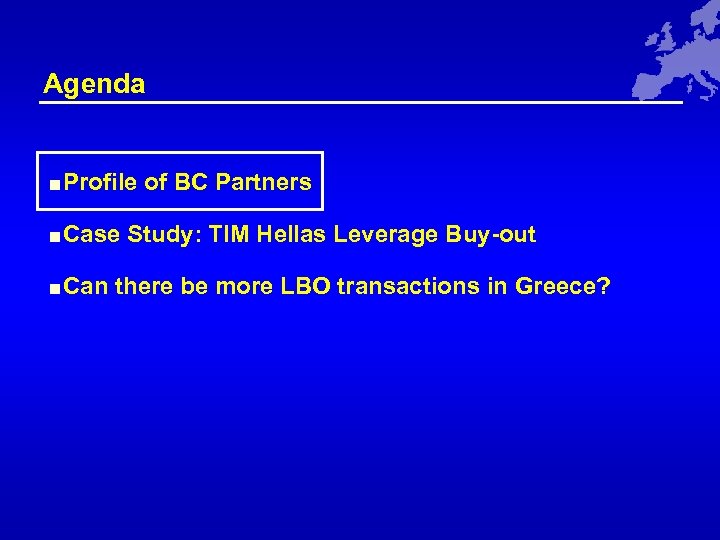 Agenda

■ Profile of BC Partners

■ Case Study: TIM Hellas Leverage Buy-out

■ Can there be more LBO transactions in Greece?